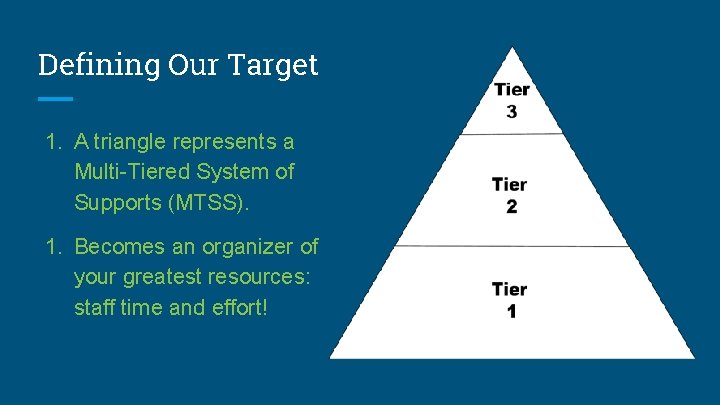 Defining Our Target

1. A triangle represents a Multi-Tiered System of Supports (MTSS).

1. Becomes an organizer of your greatest resources: staff time and effort!

Tier 3

Tier 2

Tier 1